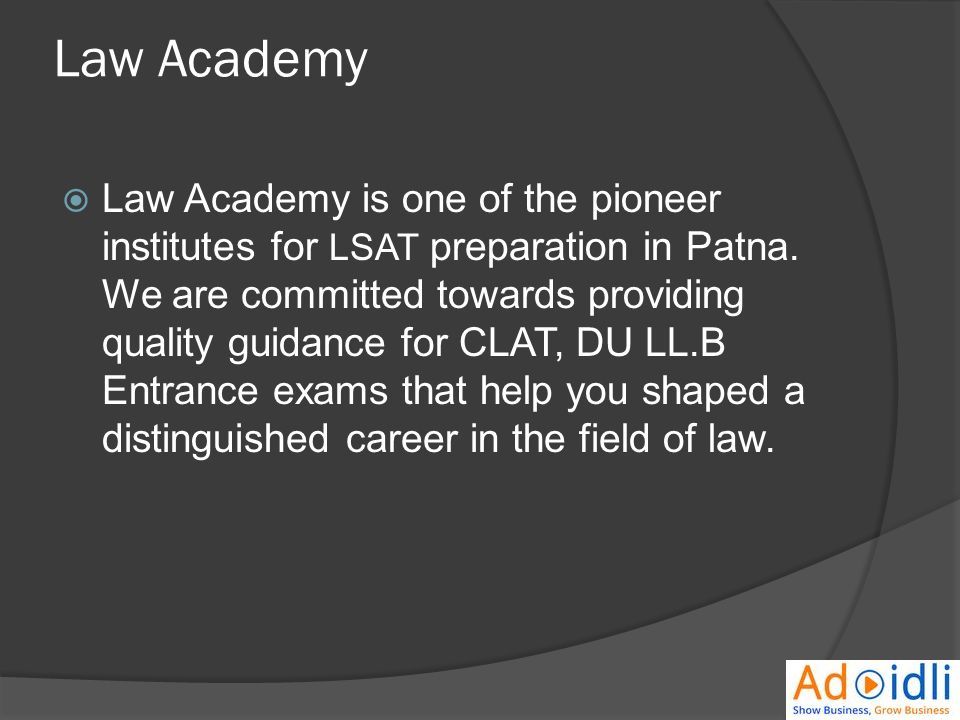 Law Academy

Law Academy is one of the pioneer institutes for LSAT preparation in Patna. We are committed towards providing quality guidance for CLAT, DU LL.B Entrance exams that help you shaped a distinguished career in the field of law.

Adoidli
Show Business, Grow Business